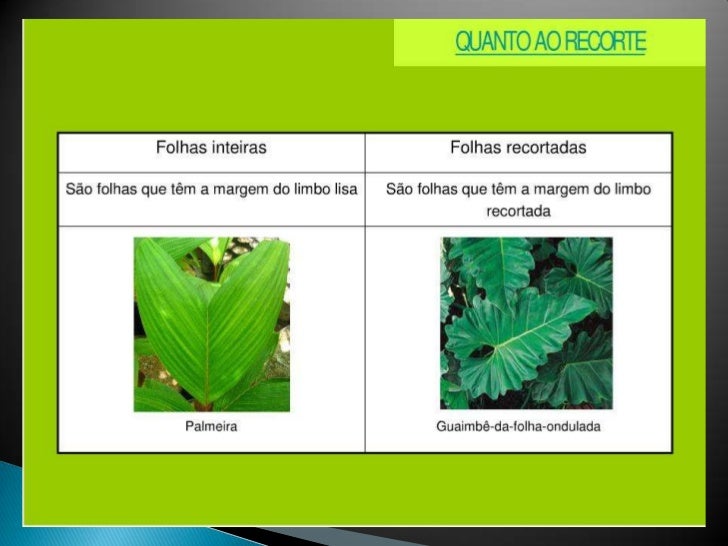 QUANTO AO RECORTE

| Folhas inteiras | Folhas recortadas |
|---|---|
| São folhas que têm a margem do limbo lisa | São folhas que têm a margem do limbo recortada |
| Palmeira | Guaimbê-da-folha-ondulada |